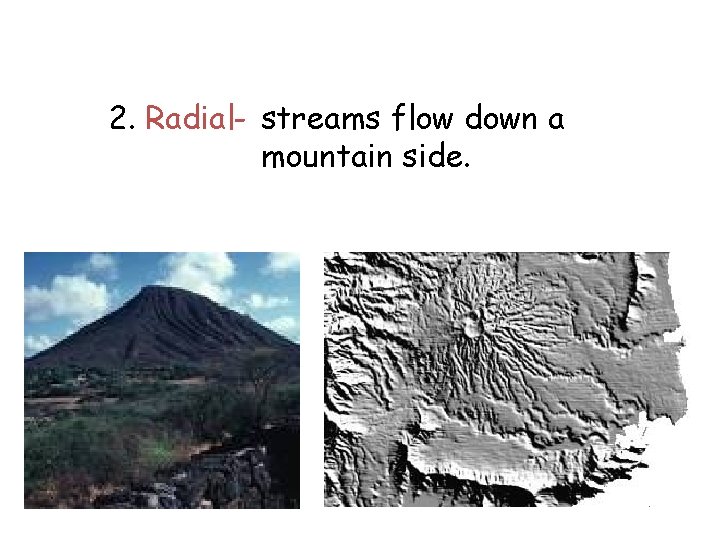 2. Radial- streams flow down a mountain side.